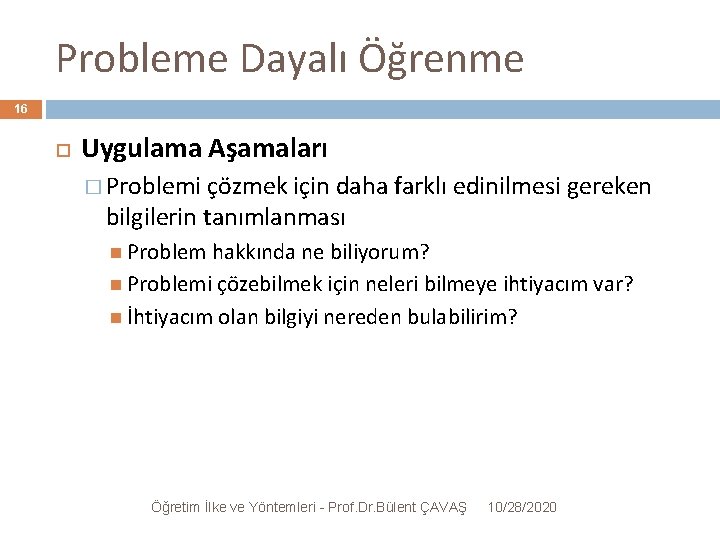 Probleme Dayalı Öğrenme

16

Uygulama Aşamaları

Problemi çözmek için daha farklı edinilmesi gereken bilgilerin tanımlanması

Problem hakkında ne biliyorum?

Problemi çözebilmek için neleri bilmeye ihtiyacım var?

İhtiyacım olan bilgiyi nereden bulabilirim?

Öğretim İlke ve Yöntemleri - Prof.Dr.Bülent ÇAVAŞ 10/28/2020